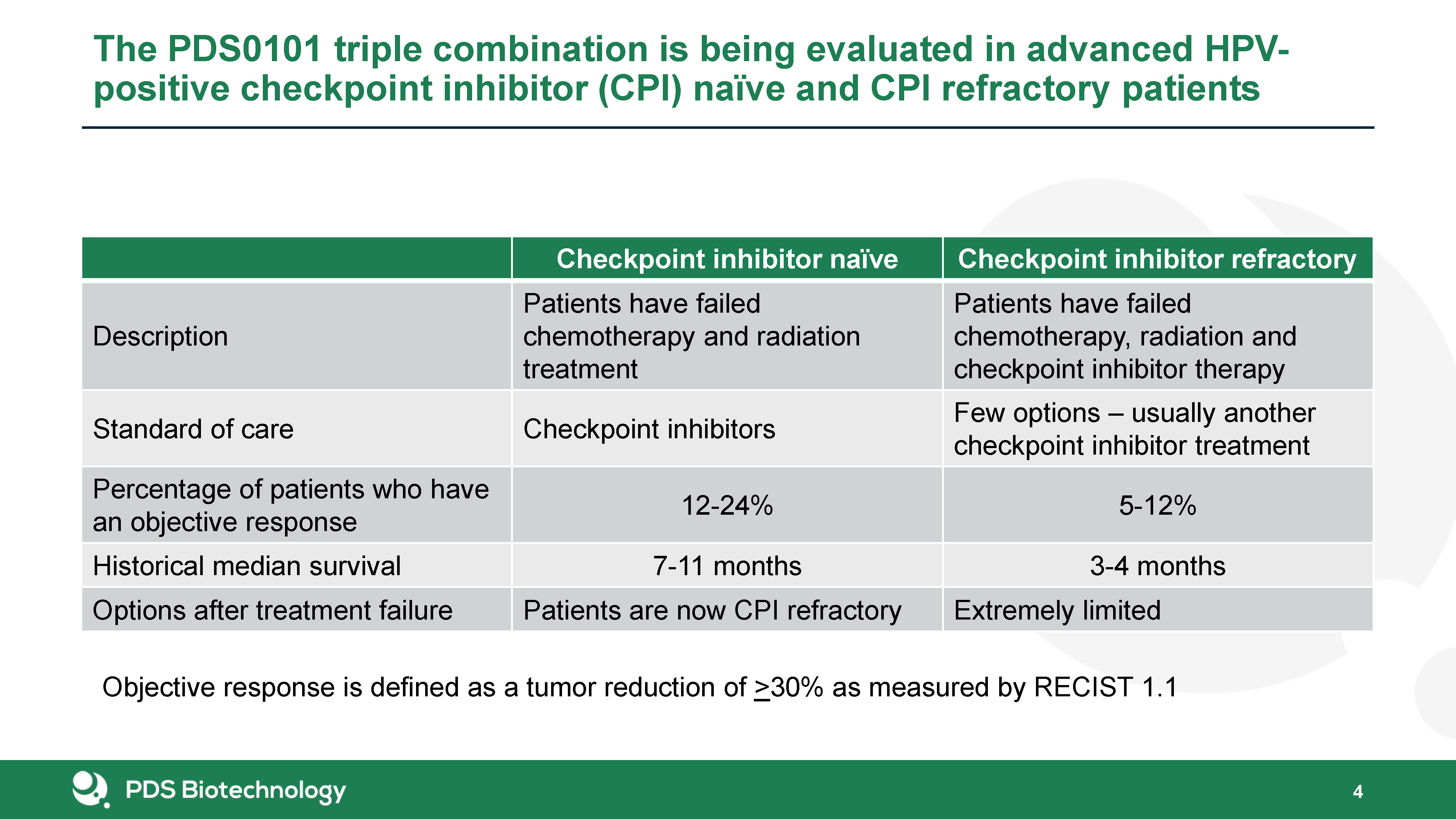 The PDS0101 triple combination is being evaluated in advanced HPV-positive checkpoint inhibitor (CPI) naïve and CPI refractory patients

| | Checkpoint inhibitor naïve | Checkpoint inhibitor refractory |
|---|---|---|
| Description | Patients have failed chemotherapy and radiation treatment | Patients have failed chemotherapy, radiation and checkpoint inhibitor therapy |
| Standard of care | Checkpoint inhibitors | Few options – usually another checkpoint inhibitor treatment |
| Percentage of patients who have an objective response | 12-24% | 5-12% |
| Historical median survival | 7-11 months | 3-4 months |
| Options after treatment failure | Patients are now CPI refractory | Extremely limited |

Objective response is defined as a tumor reduction of $\geq$30% as measured by RECIST 1.1

PDS Biotechnology

4